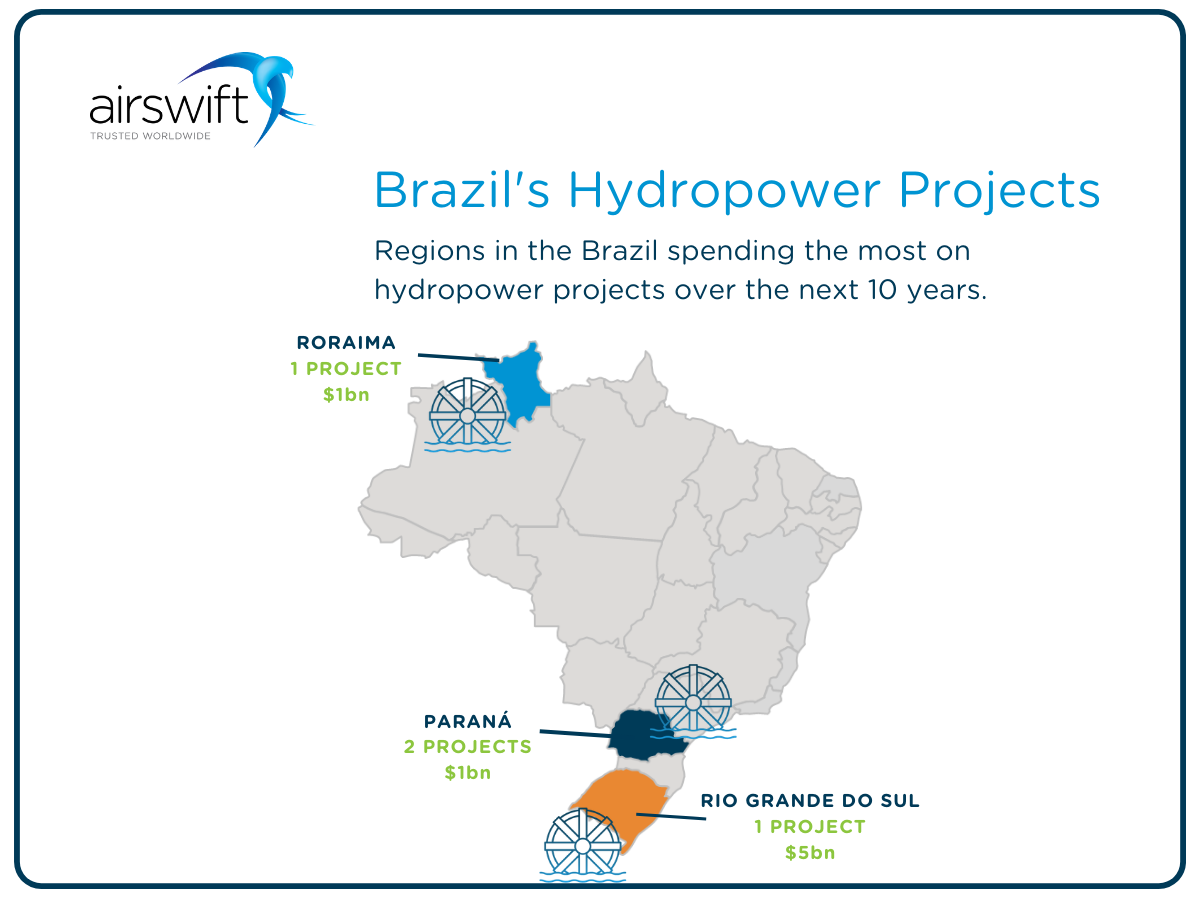 airswift
TRUSTED WORLDWIDE

Brazil's Hydropower Projects

Regions in the Brazil spending the most on hydropower projects over the next 10 years.

RORAIMA
1 PROJECT
$1bn

PARANÁ
2 PROJECTS
$1bn

RIO GRANDE DO SUL
1 PROJECT
$5bn